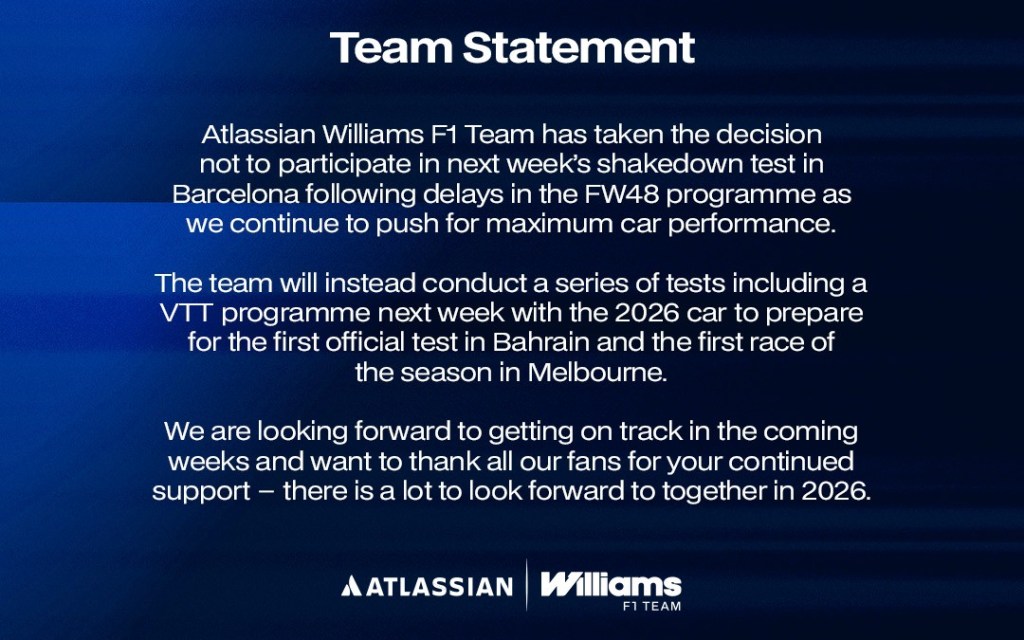 Team Statement

Atlassian Williams F1 Team has taken the decision not to participate in next week's shakedown test in Barcelona following delays in the FW48 programme as we continue to push for maximum car performance.

The team will instead conduct a series of tests including a VTT programme next week with the 2026 car to prepare for the first official test in Bahrain and the first race of the season in Melbourne.

We are looking forward to getting on track in the coming weeks and want to thank all our fans for your continued support – there is a lot to look forward to together in 2026.

ATLASSIAN Williams F1 TEAM